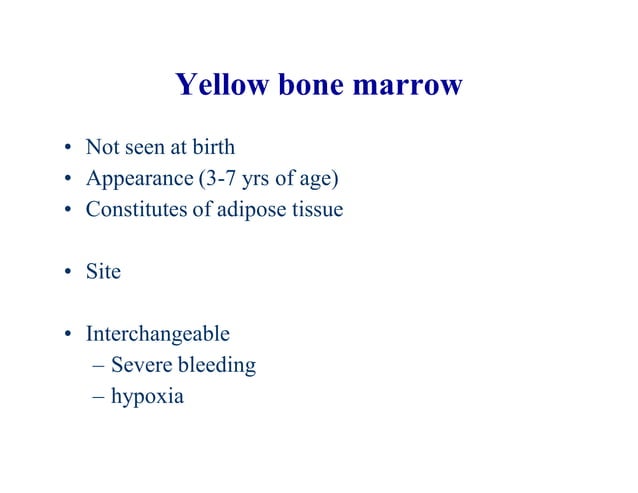 Yellow bone marrow

• Not seen at birth
• Appearance (3-7 yrs of age)
• Constitutes of adipose tissue

• Site

• Interchangeable
– Severe bleeding
– hypoxia